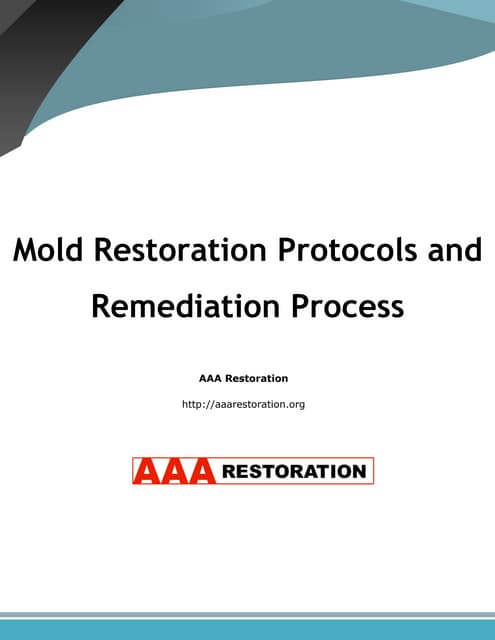 Mold Restoration Protocols and Remediation Process

AAA Restoration

http://aaarestoration.org

AAA RESTORATION